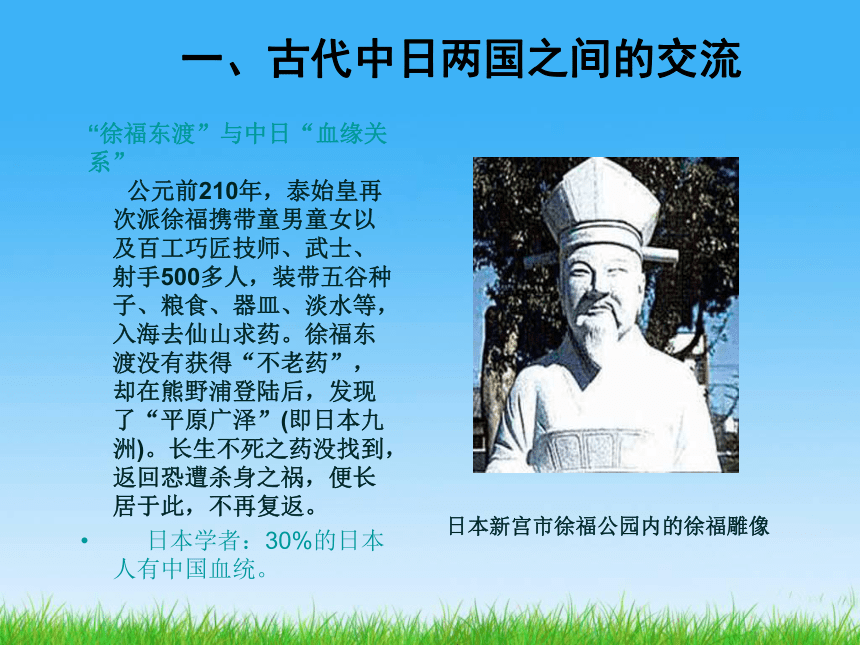 一、古代中日两国之间的交流

“徐福东渡”与中日“血缘关系”

公元前210年，泰始皇再次派徐福携带童男童女以及百工巧匠技师、武士、射手500多人，装带五谷种子、粮食、器皿、淡水等，入海去仙山求药。徐福东渡没有获得“不老药”，却在熊野浦登陆后，发现了“平原广泽”(即日本九洲)。长生不死之药没找到，返回恐遭杀身之祸，便长居于此，不再复返。

• 日本学者：30%的日本人有中国血统。

日本新宫市徐福公园内的徐福雕像